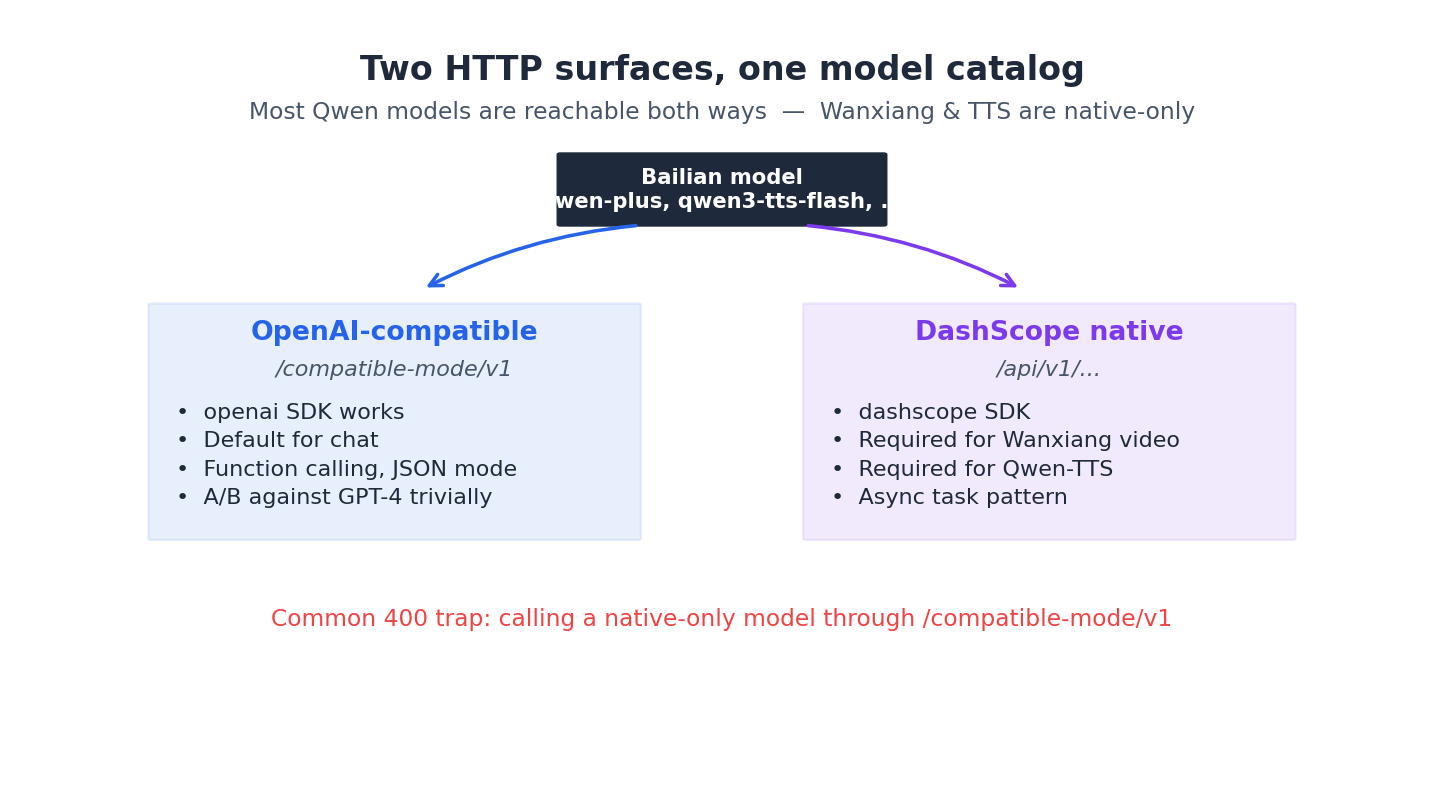 Two HTTP surfaces, one model catalog

Most Qwen models are reachable both ways — Wanxiang & TTS are native-only

Bailian model
wen-plus, qwen3-tts-flash, .

OpenAI-compatible

/compatible-mode/v1

• openai SDK works
• Default for chat
• Function calling, JSON mode
• A/B against GPT-4 trivially

DashScope native

/api/v1/...

• dashscope SDK
• Required for Wanxiang video
• Required for Qwen-TTS
• Async task pattern

Common 400 trap: calling a native-only model through /compatible-mode/v1